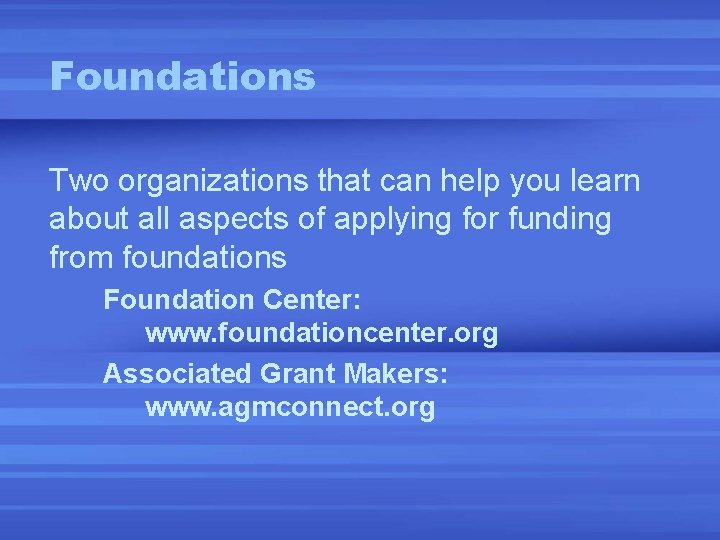 Foundations

Two organizations that can help you learn about all aspects of applying for funding from foundations

Foundation Center:
www.foundationcenter.org

Associated Grant Makers:
www.agmconnect.org